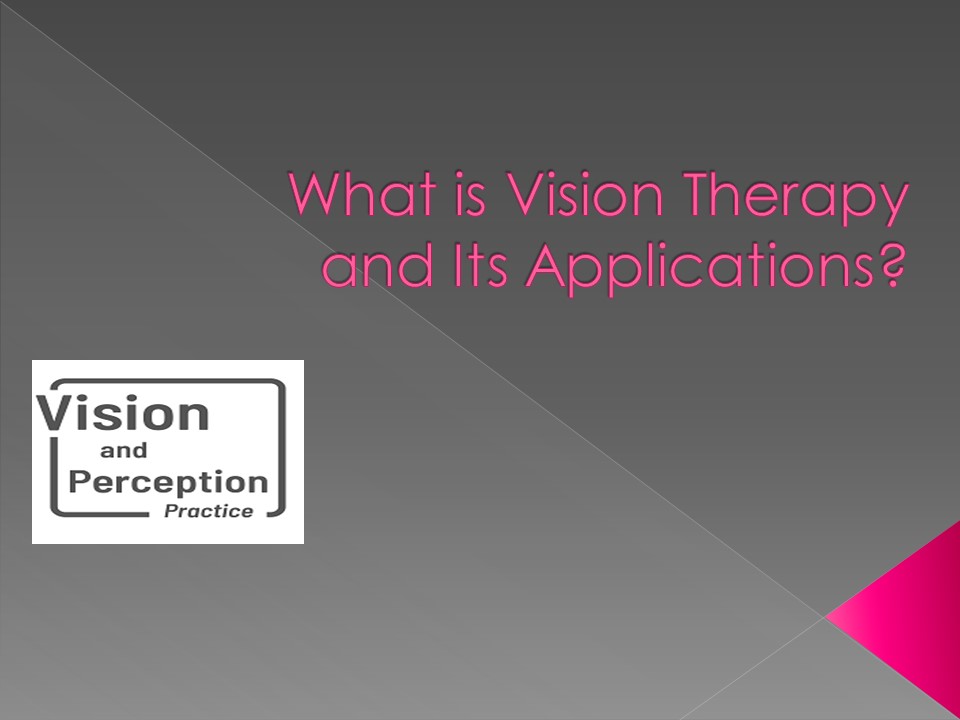 What is Vision Therapy and Its Applications?

Vision
and
Perception
Practice